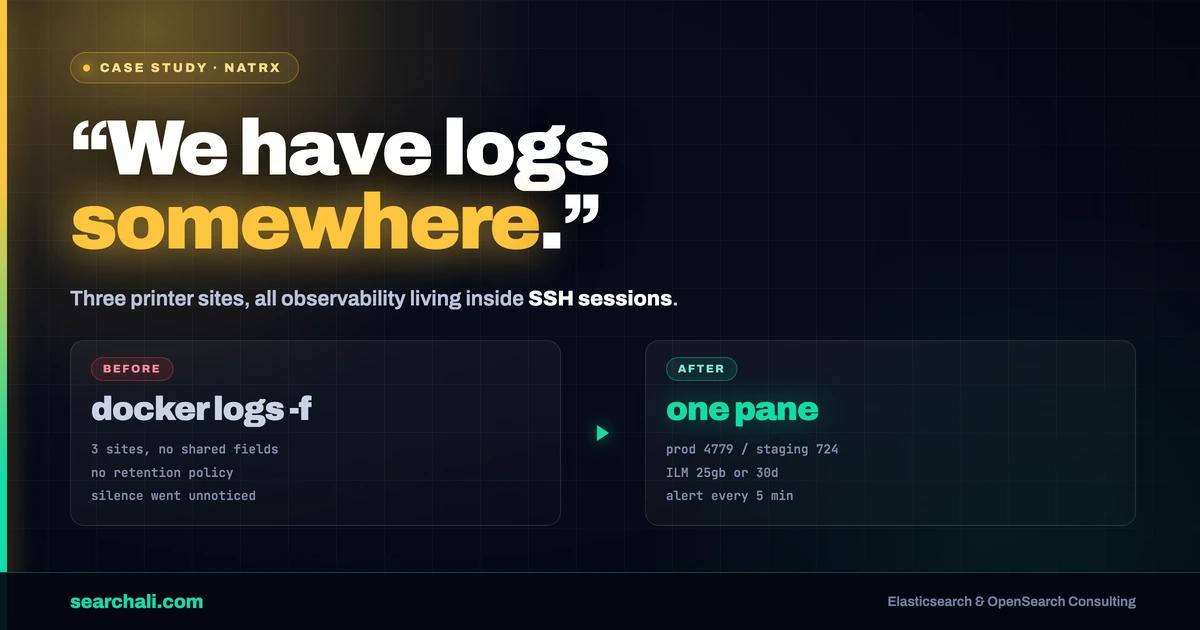 CASE STUDY · NATRX

“We have logs somewhere.”

Three printer sites, all observability living inside SSH sessions.

BEFORE

docker logs -f

3 sites, no shared fields
no retention policy
silence went unnoticed

AFTER

one pane

prod 4779 / staging 724
ILM 25gb or 30d
alert every 5 min

searchali.com

Elasticsearch & OpenSearch Consulting